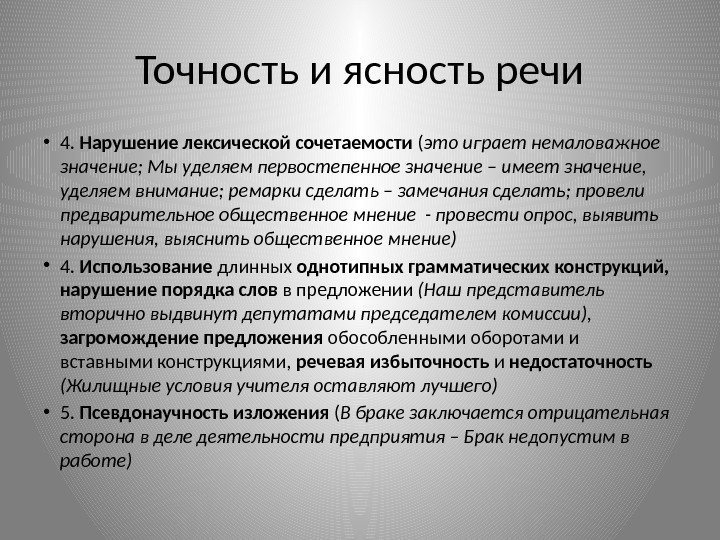 Точность и ясность речи

• 4. Нарушение лексической сочетаемости (это играет немаловажное значение; Мы уделяем первостепенное значение – имеет значение, уделяем внимание; ремарки сделать – замечания сделать; провели предварительное общественное мнение - провести опрос, выявить нарушения, выяснить общественное мнение)

• 4. Использование длинных однотипных грамматических конструкций, нарушение порядка слов в предложении (Наш представитель вторично выдвинут депутатами председателем комиссии), загромождение предложения обособленными оборотами и вставными конструкциями, речевая избыточность и недостаточность (Жилищные условия учителя оставляют лучшего)

• 5. Псевдонаучность изложения (В браке заключается отрицательная сторона в деле деятельности предприятия – Брак недопустим в работе)